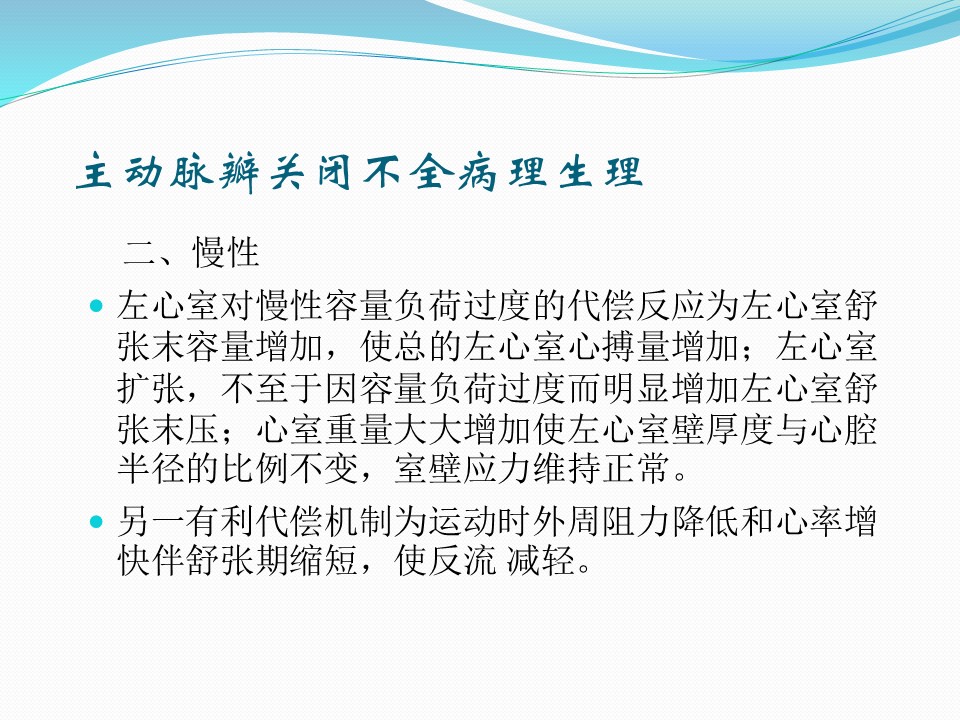 主动脉瓣关闭不全病理生理

二、慢性

左心室对慢性容量负荷过度的代偿反应为左心室舒张末容量增加，使总的左心室心搏量增加；左心室扩张，不至于因容量负荷过度而明显增加左心室舒张末压；心室重量大大增加使左心室壁厚度与心腔半径的比例不变，室壁应力维持正常。

另一有利代偿机制为运动时外周阻力降低和心率增快伴舒张期缩短，使反流 减轻。